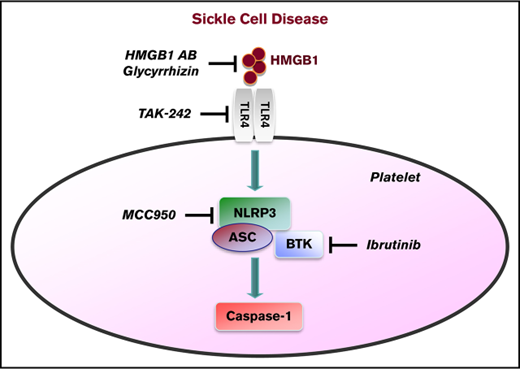 Sickle Cell Disease

HMGB1 AB
Glycyrrhizin

HMGB1

TAK-242

TLR4 TLR4

Platelet

MCC950

NLRP3

ASC

BTK

Ibrutinib

Caspase-1